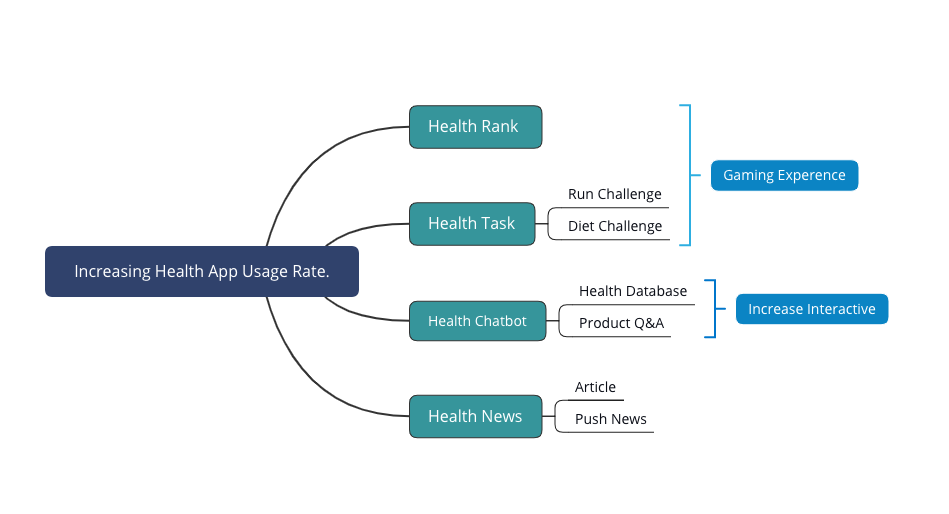 Increasing Health App Usage Rate.

Health Rank

Health Task
Run Challenge
Diet Challenge

Gaming Experence

Health Chatbot
Health Database
Product Q&A

Increase Interactive

Health News
Article
Push News